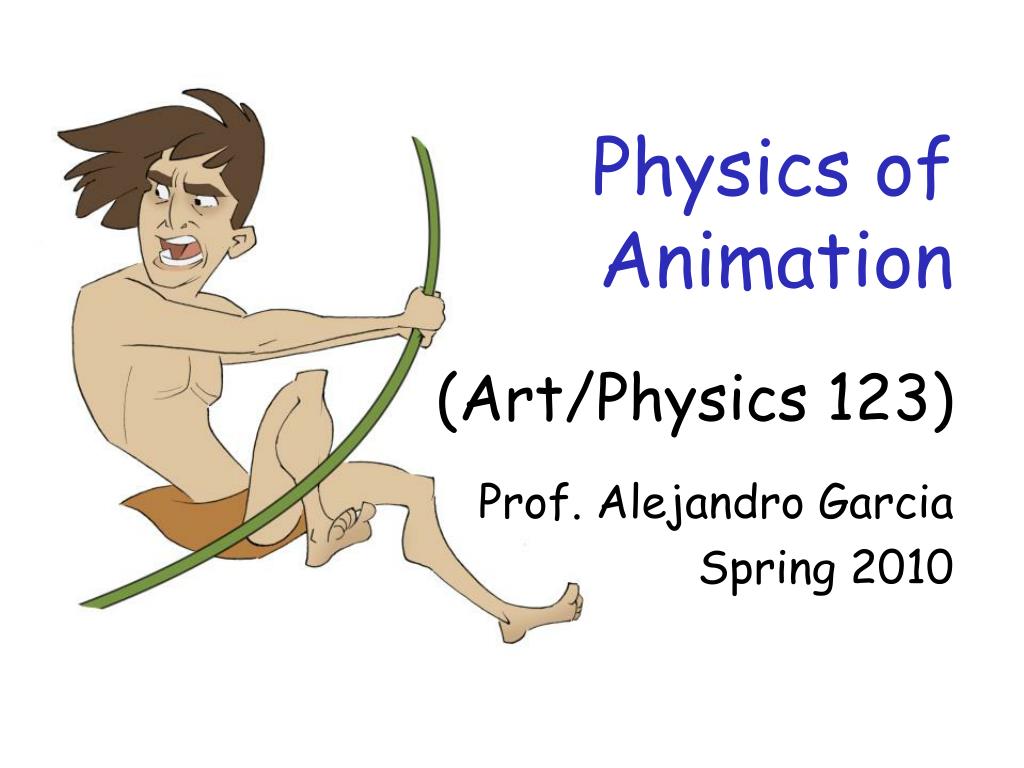 Physics of Animation

(Art/Physics 123)

Prof. Alejandro Garcia
Spring 2010